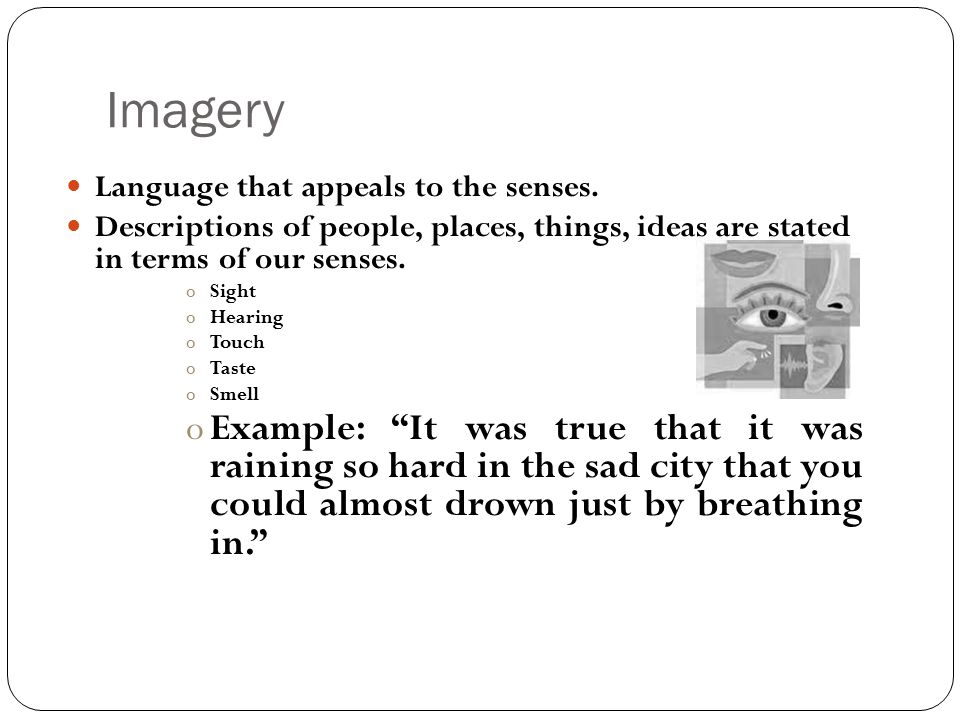 Imagery

- Language that appeals to the senses.
- Descriptions of people, places, things, ideas are stated in terms of our senses.
  - Sight
  - Hearing
  - Touch
  - Taste
  - Smell
  - Example: “It was true that it was raining so hard in the sad city that you could almost drown just by breathing in.”